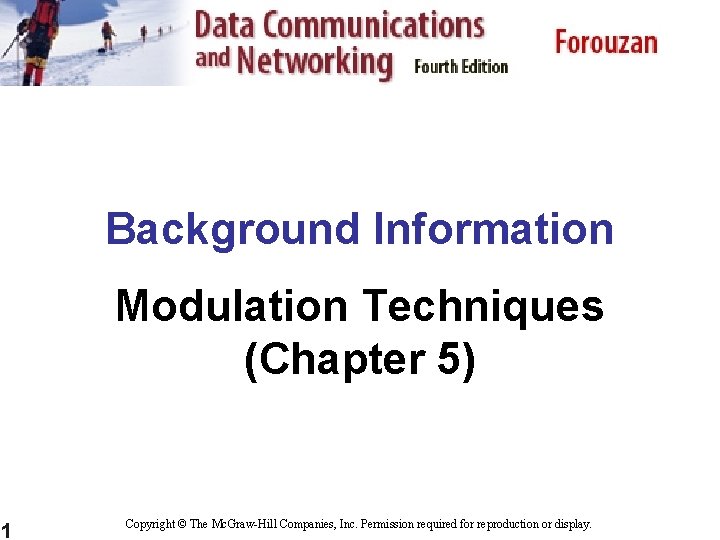 Data Communications and Networking Fourth Edition

Forouzan

Background Information

Modulation Techniques (Chapter 5)

1

Copyright © The McGraw-Hill Companies, Inc. Permission required for reproduction or display.